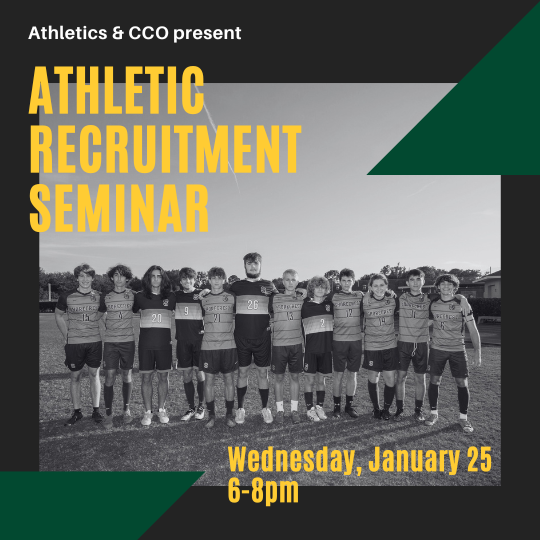 Athletics & CCO present

ATHLETIC RECRUITMENT SEMINAR

15 4 20 9 21 26 13 2 12 14 11 6

Wednesday, January 25
6-8pm